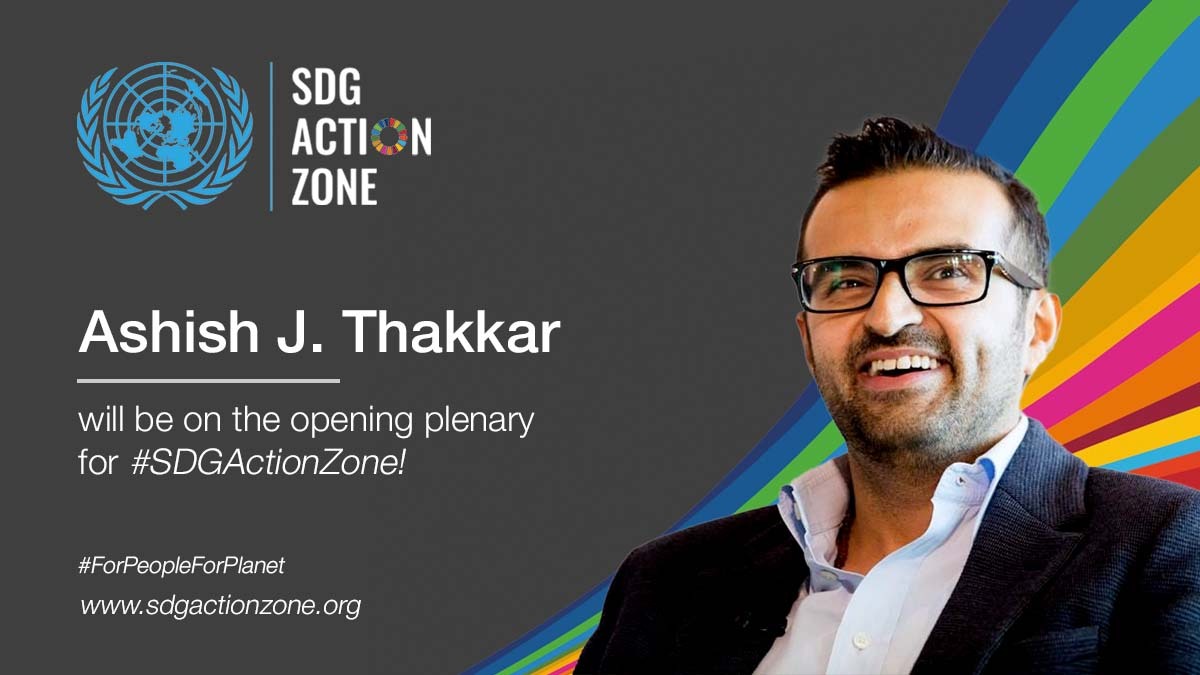 SDG ACTION ZONE

Ashish J. Thakkar

will be on the opening plenary for #SDGActionZone!

#ForPeopleForPlanet
www.sdgactionzone.org